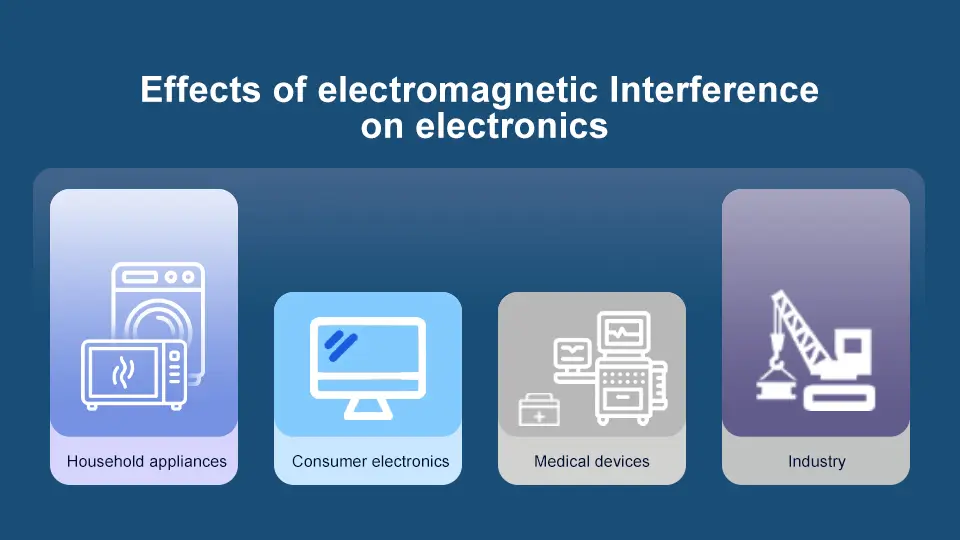 Effects of electromagnetic Interference on electronics

Household appliances

Consumer electronics

Medical devices

Industry